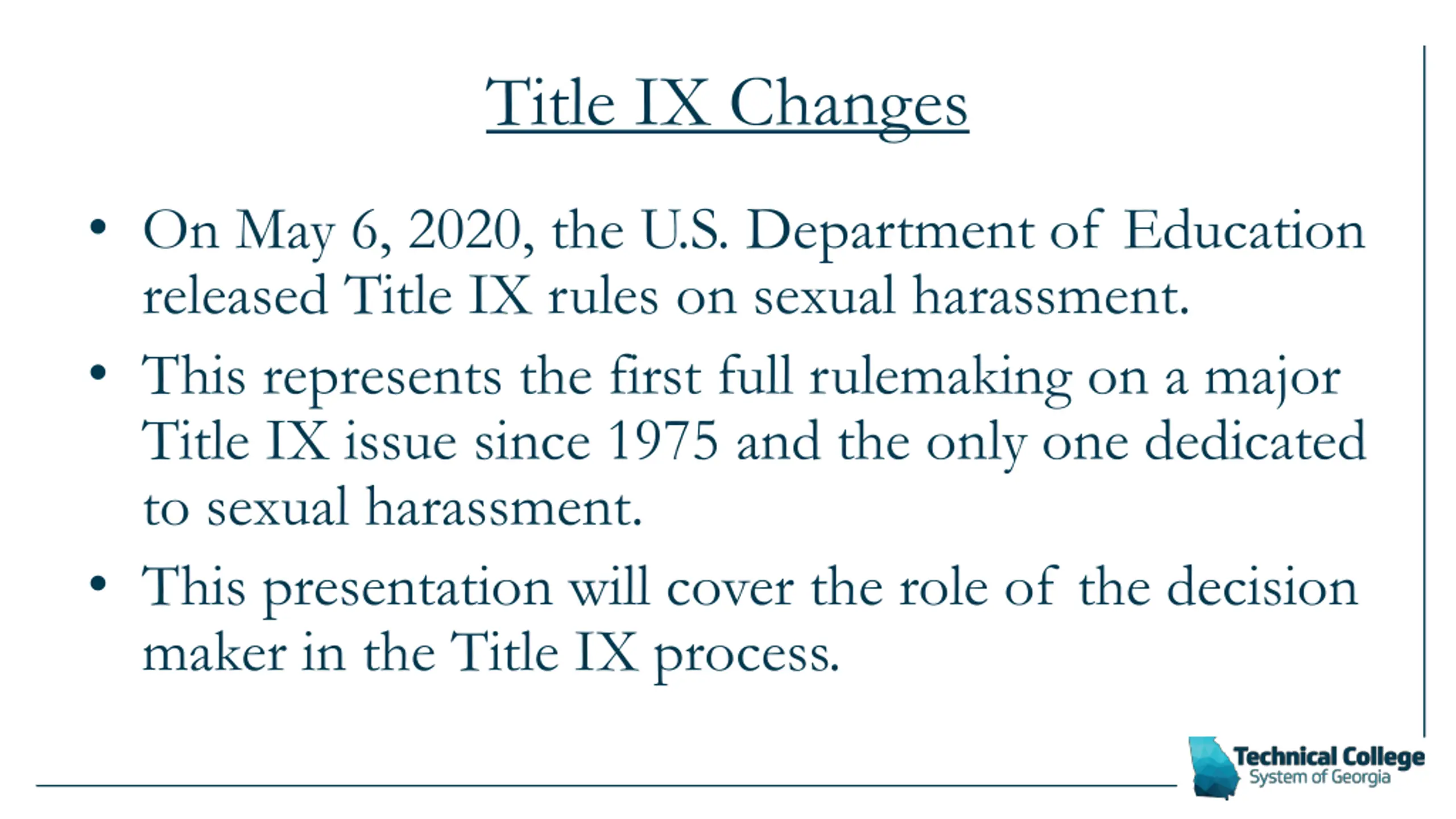 Title IX Changes

• On May 6, 2020, the U.S. Department of Education released Title IX rules on sexual harassment.

• This represents the first full rulemaking on a major Title IX issue since 1975 and the only one dedicated to sexual harassment.

• This presentation will cover the role of the decision maker in the Title IX process.

Technical College
System of Georgia